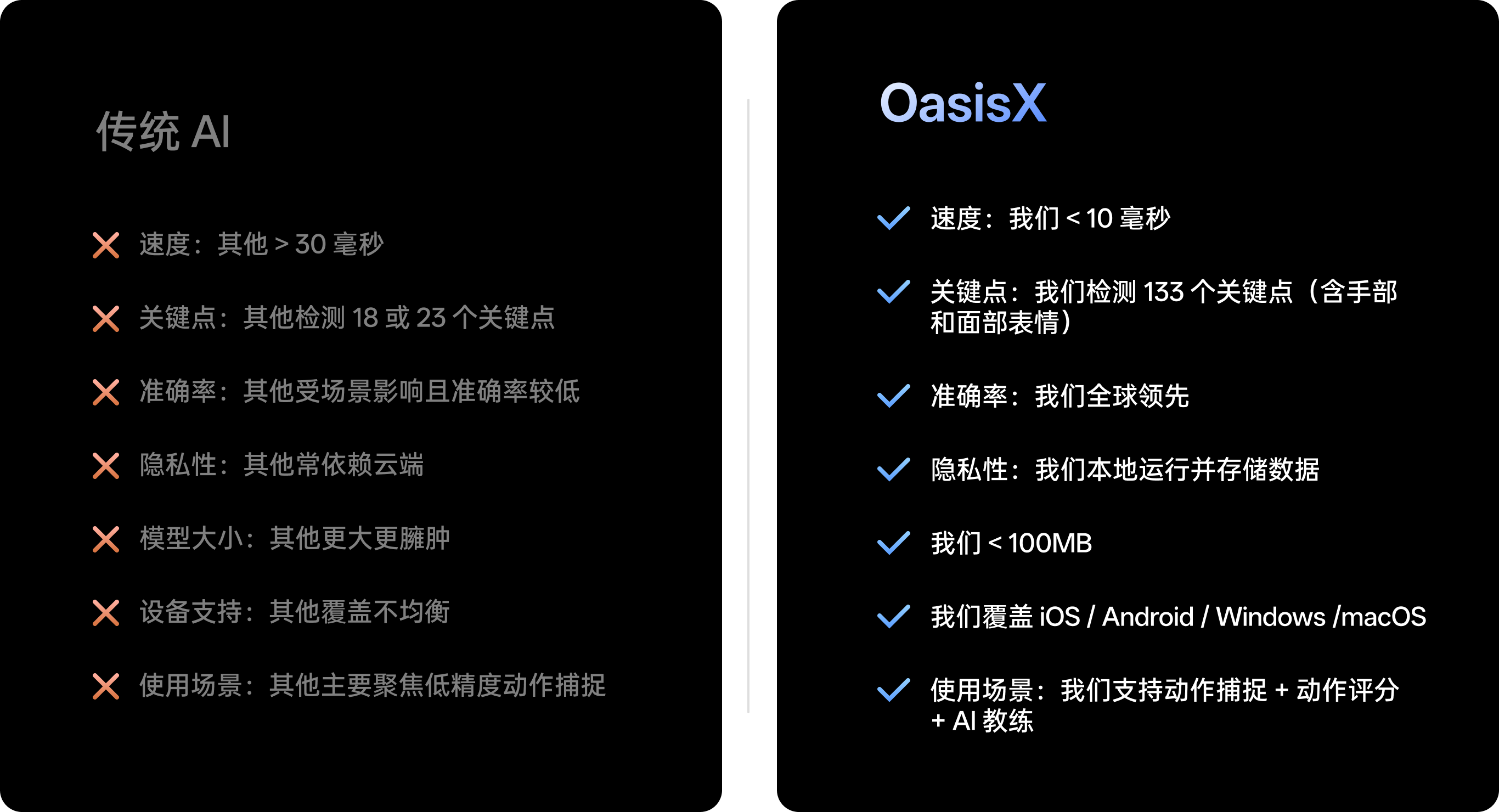 传统 AI

速度：其他 > 30 毫秒

关键点：其他检测 18 或 23 个关键点

准确率：其他受场景影响且准确率较低

隐私性：其他常依赖云端

模型大小：其他更大更臃肿

设备支持：其他覆盖不均衡

使用场景：其他主要聚焦低精度动作捕捉

OasisX

速度：我们 < 10 毫秒

关键点：我们检测 133 个关键点（含手部和面部表情）

准确率：我们全球领先

隐私性：我们本地运行并存储数据

我们 < 100MB

我们覆盖 iOS / Android / Windows /macOS

使用场景：我们支持动作捕捉 + 动作评分 + AI 教练